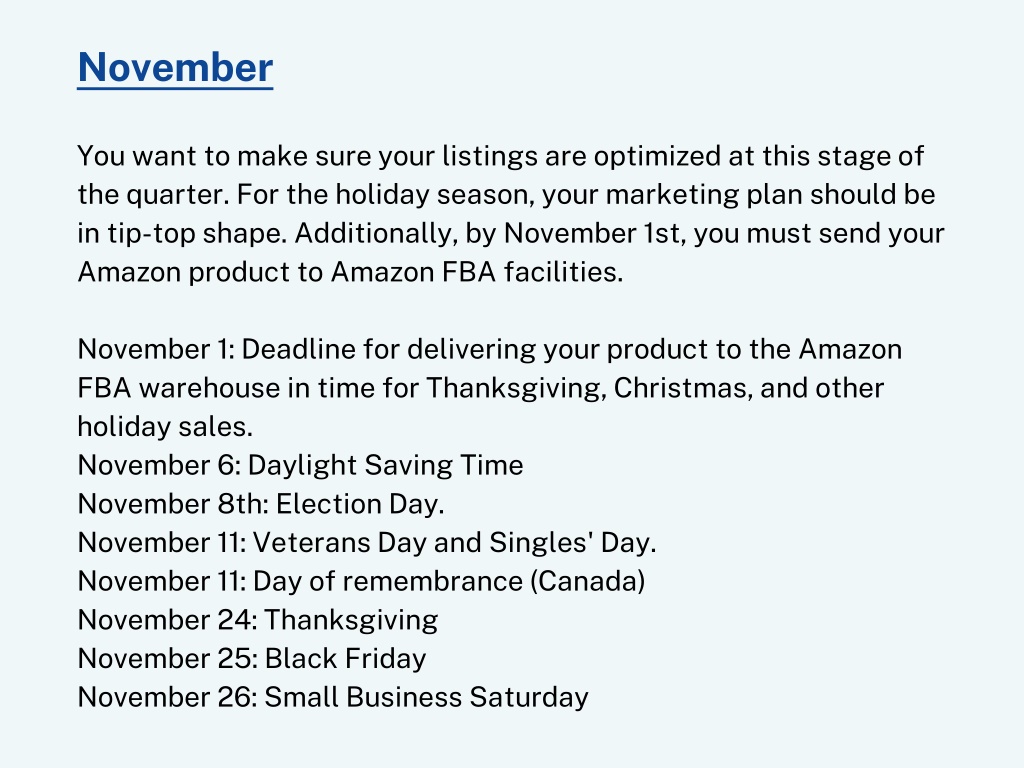 November

You want to make sure your listings are optimized at this stage of the quarter. For the holiday season, your marketing plan should be in tip-top shape. Additionally, by November 1st, you must send your Amazon product to Amazon FBA facilities.

November 1: Deadline for delivering your product to the Amazon FBA warehouse in time for Thanksgiving, Christmas, and other holiday sales.
November 6: Daylight Saving Time
November 8th: Election Day.
November 11: Veterans Day and Singles' Day.
November 11: Day of remembrance (Canada)
November 24: Thanksgiving
November 25: Black Friday
November 26: Small Business Saturday